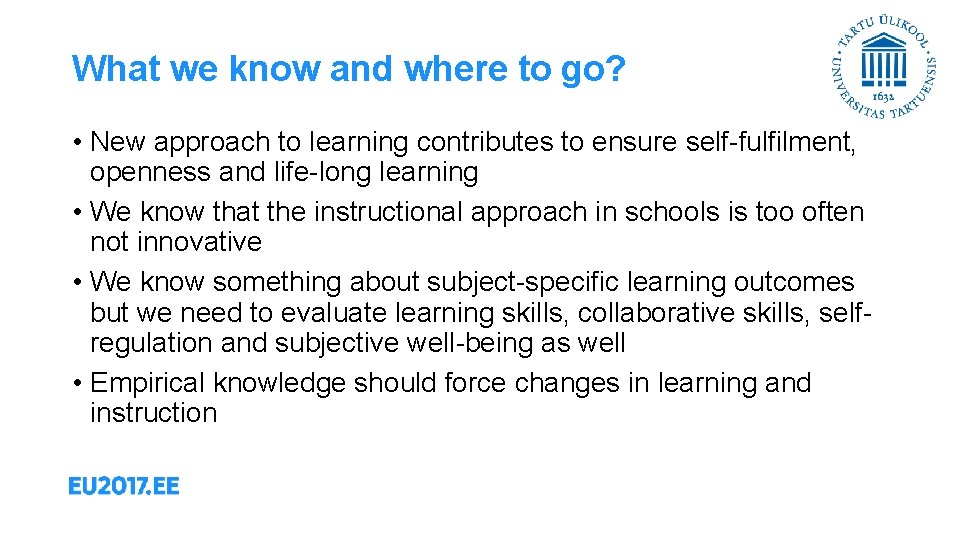 What we know and where to go?

TARTU ÜLIKOOL
1632
UNIVERSITAS TARTUENSIS

• New approach to learning contributes to ensure self-fulfilment, openness and life-long learning
• We know that the instructional approach in schools is too often not innovative
• We know something about subject-specific learning outcomes but we need to evaluate learning skills, collaborative skills, self-regulation and subjective well-being as well
• Empirical knowledge should force changes in learning and instruction

EU2017.EE